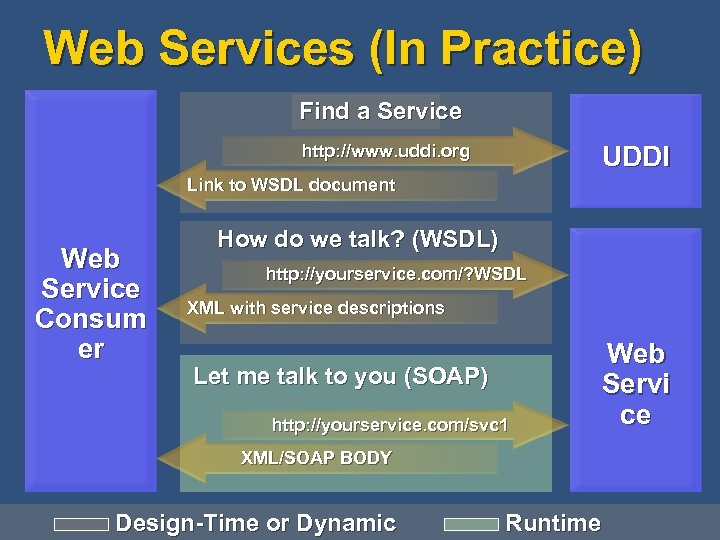 Web Services (In Practice)

Web Service Consumer

Find a Service

http://www.uddi.org

Link to WSDL document

UDDI

How do we talk? (WSDL)

http://yourservice.com/?WSDL

XML with service descriptions

Let me talk to you (SOAP)

http://yourservice.com/svc1

XML/SOAP BODY

Web Service

Design-Time or Dynamic

Runtime